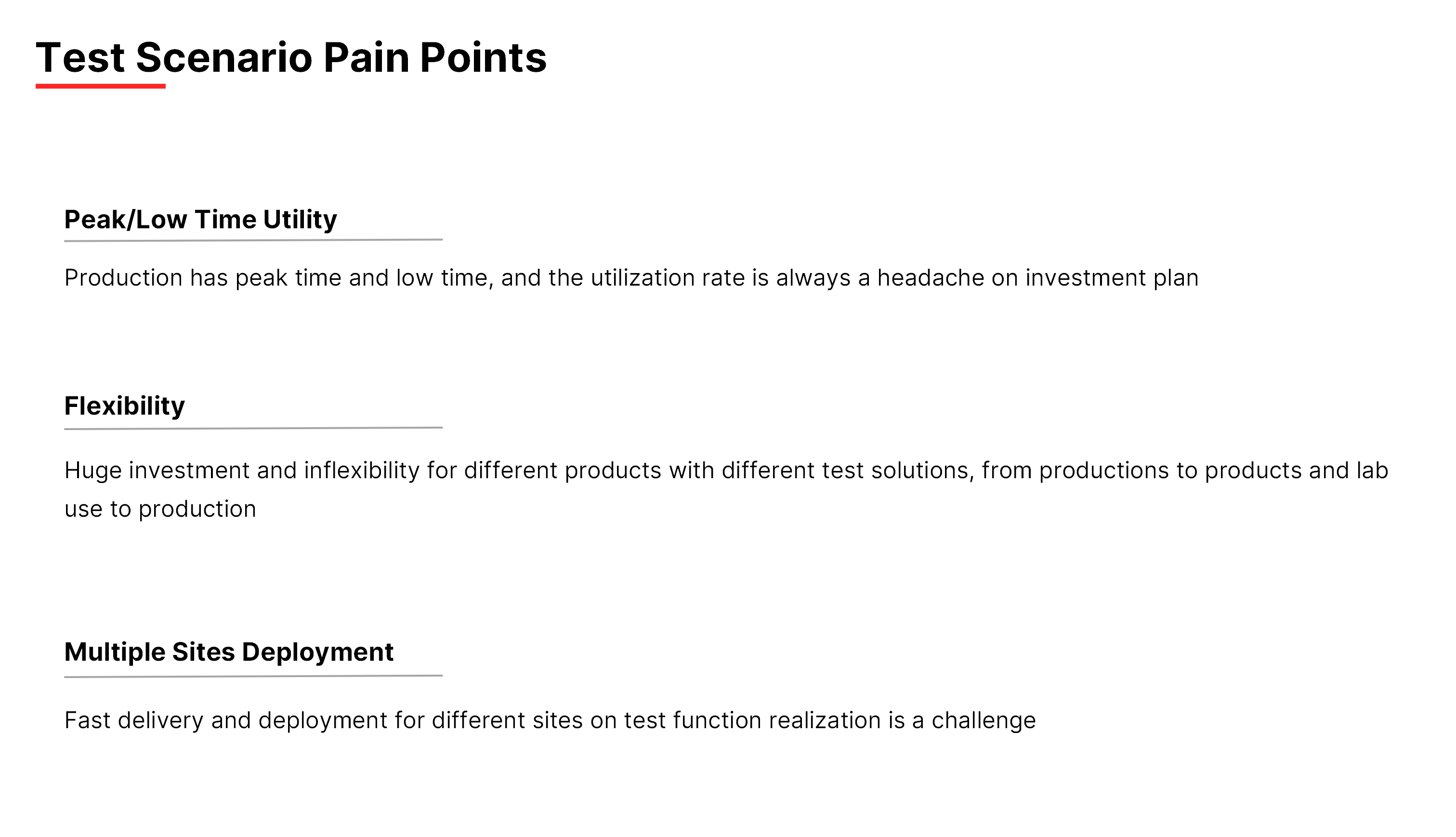 Test Scenario Pain Points

Peak/Low Time Utility

Production has peak time and low time, and the utilization rate is always a headache on investment plan

Flexibility

Huge investment and inflexibility for different products with different test solutions, from productions to products and lab use to production

Multiple Sites Deployment

Fast delivery and deployment for different sites on test function realization is a challenge